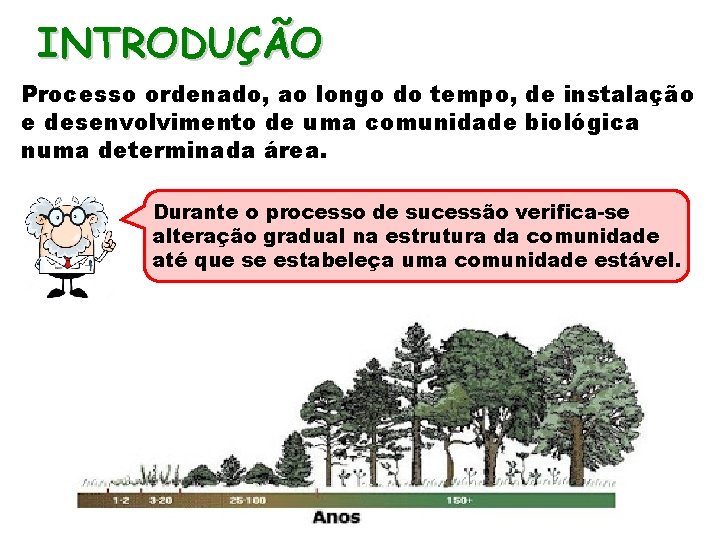 INTRODUÇÃO

Processo ordenado, ao longo do tempo, de instalação e desenvolvimento de uma comunidade biológica numa determinada área.

Durante o processo de sucessão verifica-se alteração gradual na estrutura da comunidade até que se estabeleça uma comunidade estável.

1-2 3-20 25-100 150+

Anos